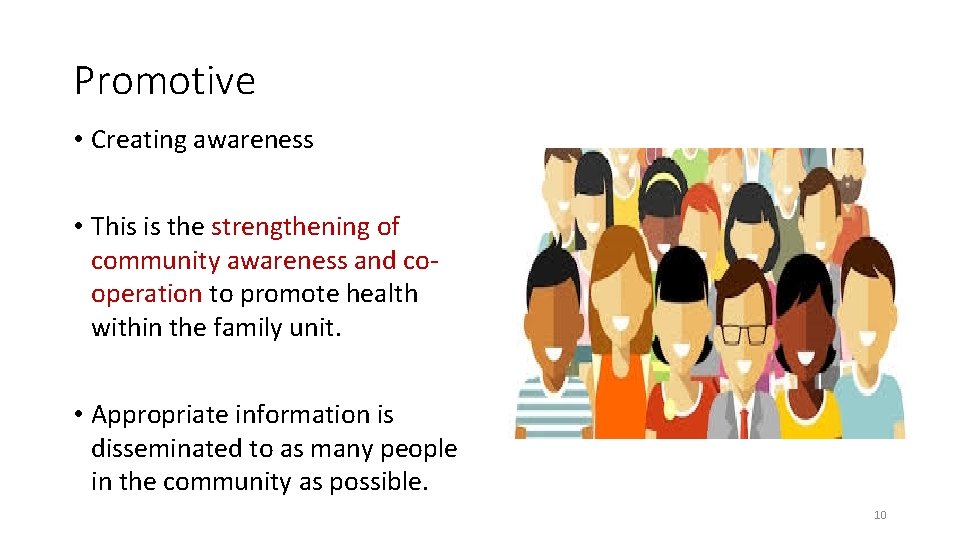 Promotive

• Creating awareness

• This is the strengthening of community awareness and co-operation to promote health within the family unit.

• Appropriate information is disseminated to as many people in the community as possible.

10